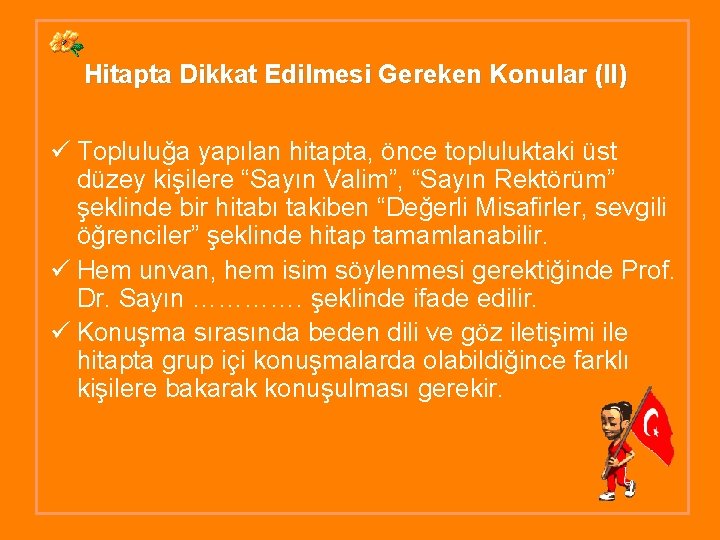 Hitapta Dikkat Edilmesi Gereken Konular (II)

✓ Topluluğa yapılan hitapta, önce topluluktaki üst düzey kişilere “Sayın Valim”, “Sayın Rektörüm” şeklinde bir hitabı takiben “Değerli Misafirler, sevgili öğrenciler” şeklinde hitap tamamlanabilir.

✓ Hem unvan, hem isim söylenmesi gerektiğinde Prof. Dr. Sayın …………. şeklinde ifade edilir.

✓ Konuşma sırasında beden dili ve göz iletişimi ile hitapta grup içi konuşmalarda olabildiğince farklı kişilere bakarak konuşulması gerekir.